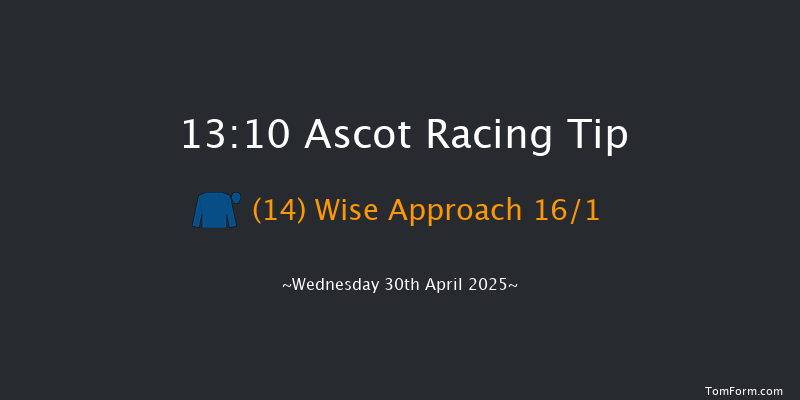 13:10 Ascot Racing Tip

(14) Wise Approach 16/1

~Wednesday 30th April 2025~

TomForm.com